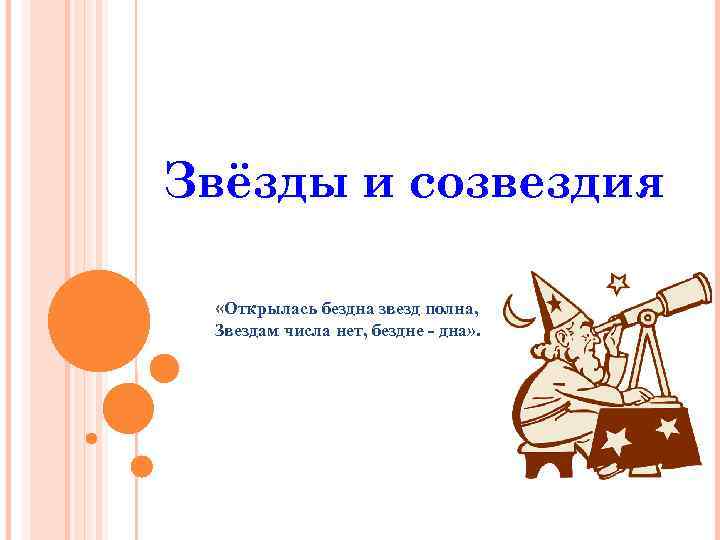 Звёзды и созвездия

«Открылась бездна звезд полна,
Звездам числа нет, бездне - дна».